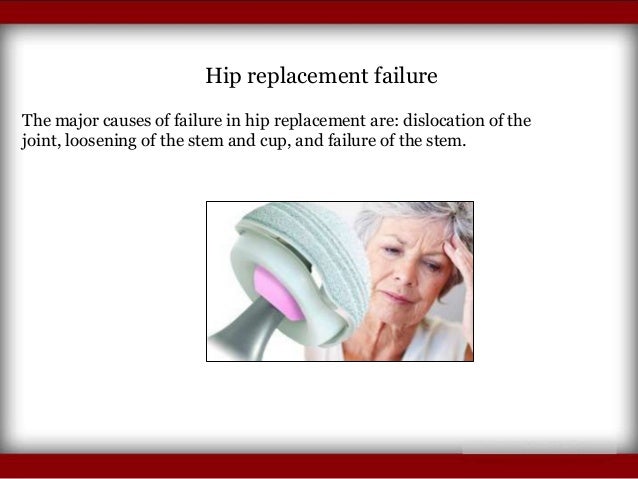 Hip replacement failure

The major causes of failure in hip replacement are: dislocation of the joint, loosening of the stem and cup, and failure of the stem.